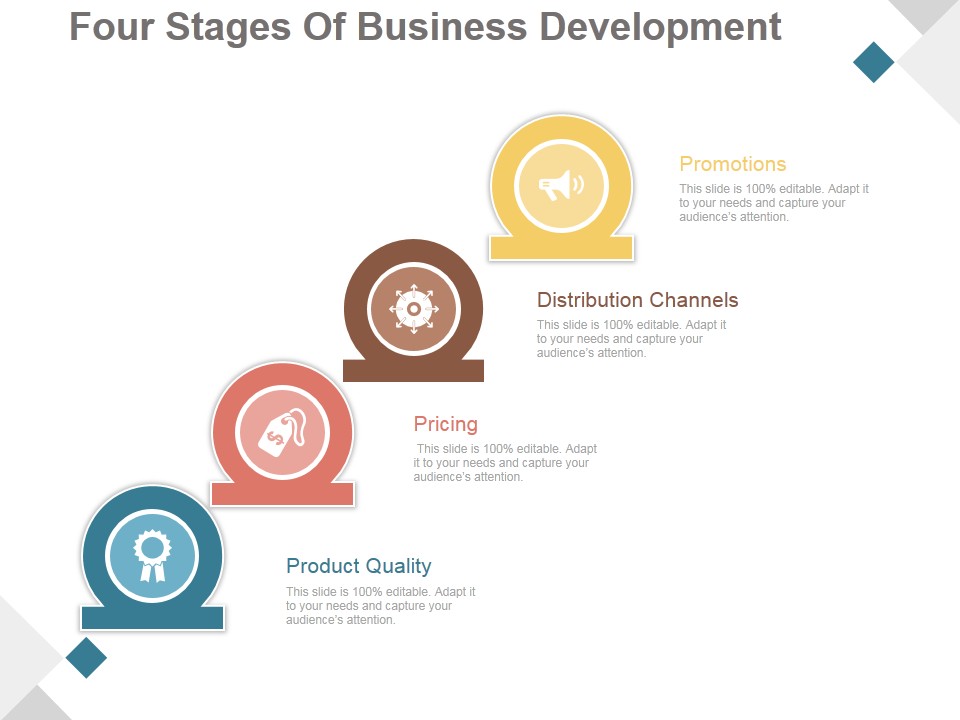 Four Stages Of Business Development

Promotions
This slide is 100% editable. Adapt it to your needs and capture your audience's attention.

Distribution Channels
This slide is 100% editable. Adapt it to your needs and capture your audience's attention.

Pricing
This slide is 100% editable. Adapt it to your needs and capture your audience's attention.

Product Quality
This slide is 100% editable. Adapt it to your needs and capture your audience's attention.